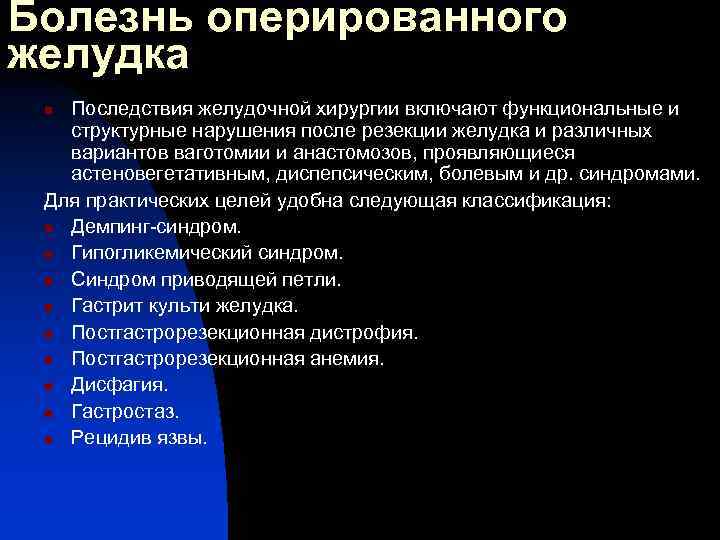 Болезнь оперированного желудка

Последствия желудочной хирургии включают функциональные и структурные нарушения после резекции желудка и различных вариантов ваготомии и анастомозов, проявляющиеся астеновегетативным, диспепсическим, болевым и др. синдромами.

Для практических целей удобна следующая классификация:

Демпинг-синдром.
Гипогликемический синдром.
Синдром приводящей петли.
Гастрит культи желудка.
Постгастрорезекционная дистрофия.
Постгастрорезекционная анемия.
Дисфагия.
Гастростаз.
Рецидив язвы.